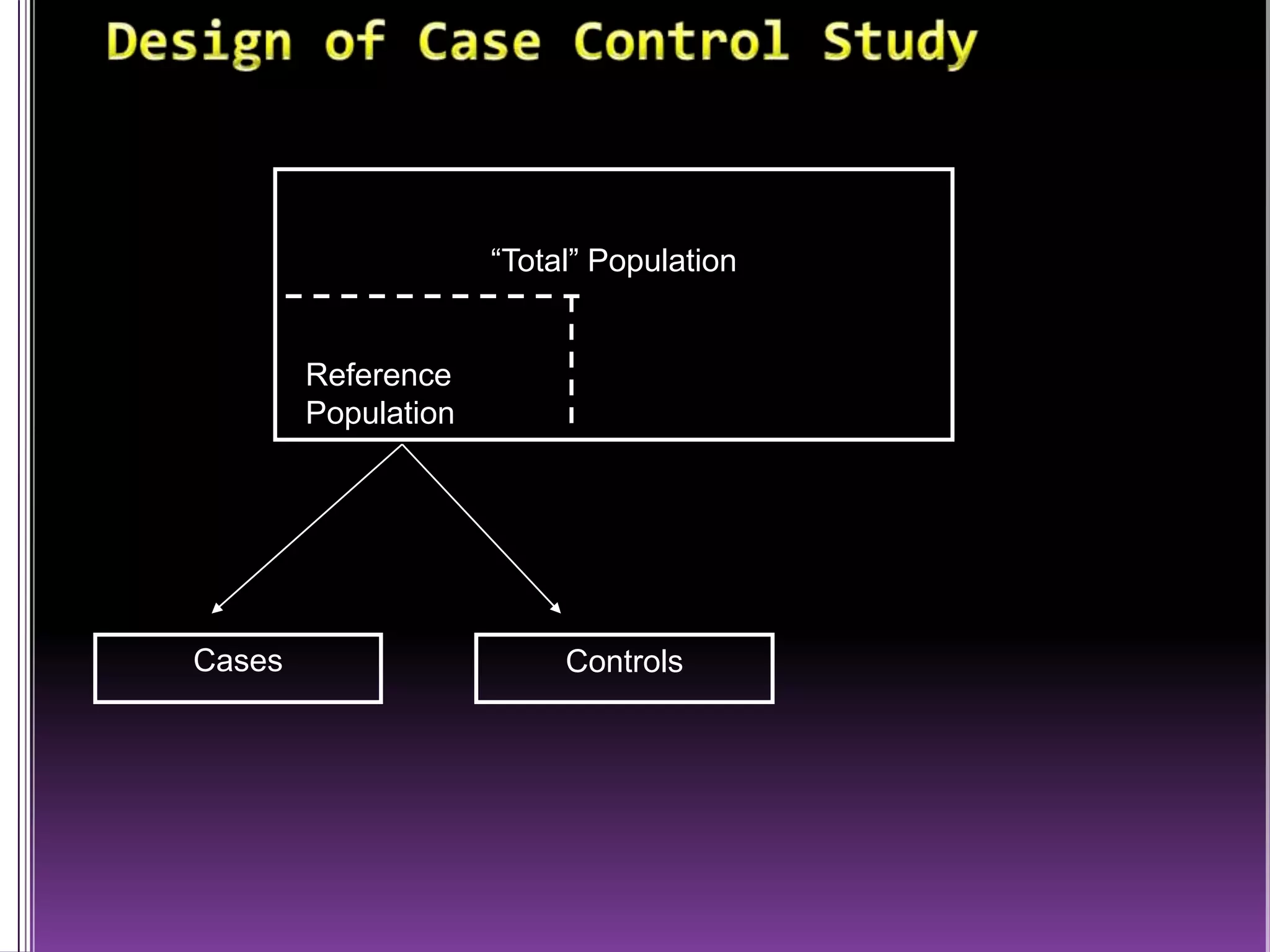 Design of Case Control Study

“Total” Population

Reference Population

Cases

Controls